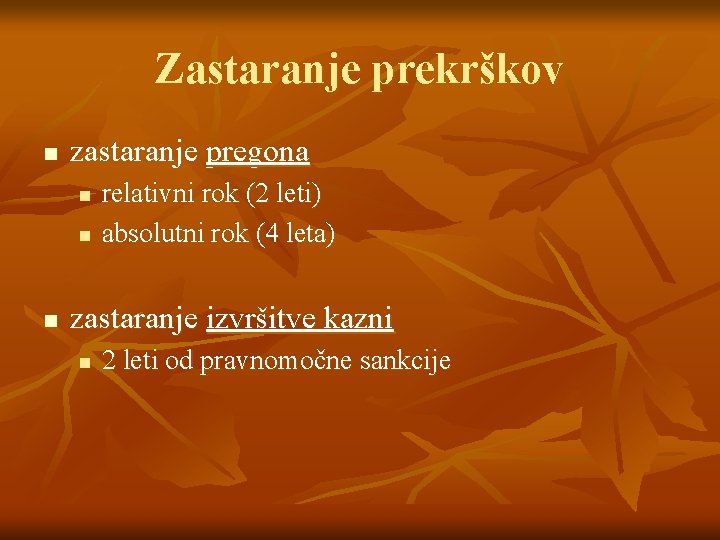 Zastaranje prekrškov

- zastaranje pregona
  - relativni rok (2 leti)
  - absolutni rok (4 leta)

- zastaranje izvršitve kazni
  - 2 leti od pravnomočne sankcije